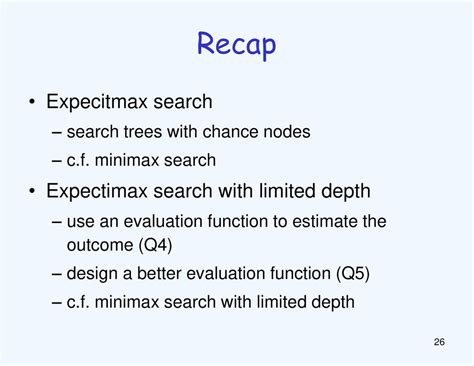 Recap

• Expecitmax search
– search trees with chance nodes
– c.f. minimax search

• Expectimax search with limited depth
– use an evaluation function to estimate the outcome (Q4)
– design a better evaluation function (Q5)
– c.f. minimax search with limited depth

26